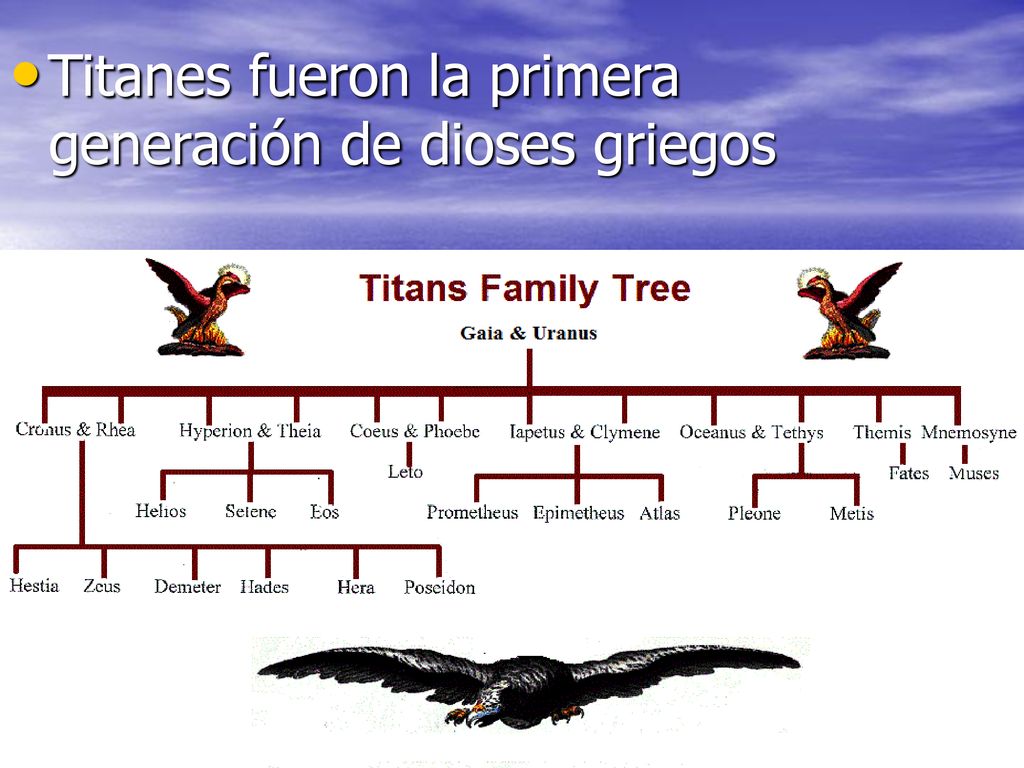 • Titanes fueron la primera generación de dioses griegos

Titans Family Tree

Gaia & Uranus

Cronus & Rhea
Hyperion & Theia
Coeus & Phoebe
Iapetus & Clymene
Oceanus & Tethys
Themis
Mnemosyne

Leto
Fates
Muses

Helios
Selene
Eos
Prometheus
Epimetheus
Atlas
Pleone
Metis

Hestia
Zeus
Demeter
Hades
Hera
Poseidon